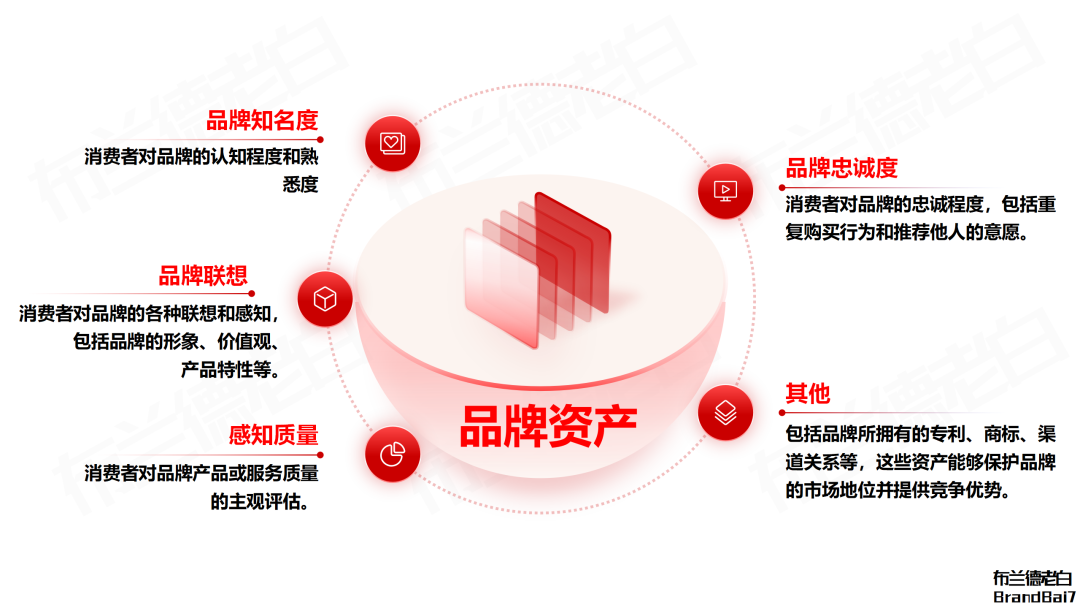 品牌知名度

消费者对品牌的认知程度和熟悉度

品牌联想

消费者对品牌的各种联想和感知，包括品牌的形象、价值观、产品特性等。

感知质量

消费者对品牌产品或服务质量的主观评估。

品牌资产

品牌忠诚度

消费者对品牌的忠诚程度，包括重复购买行为和推荐他人的意愿。

其他

包括品牌所拥有的专利、商标、渠道关系等，这些资产能够保护品牌的市场地位并提供竞争优势。

布兰德老白
BrandBai7